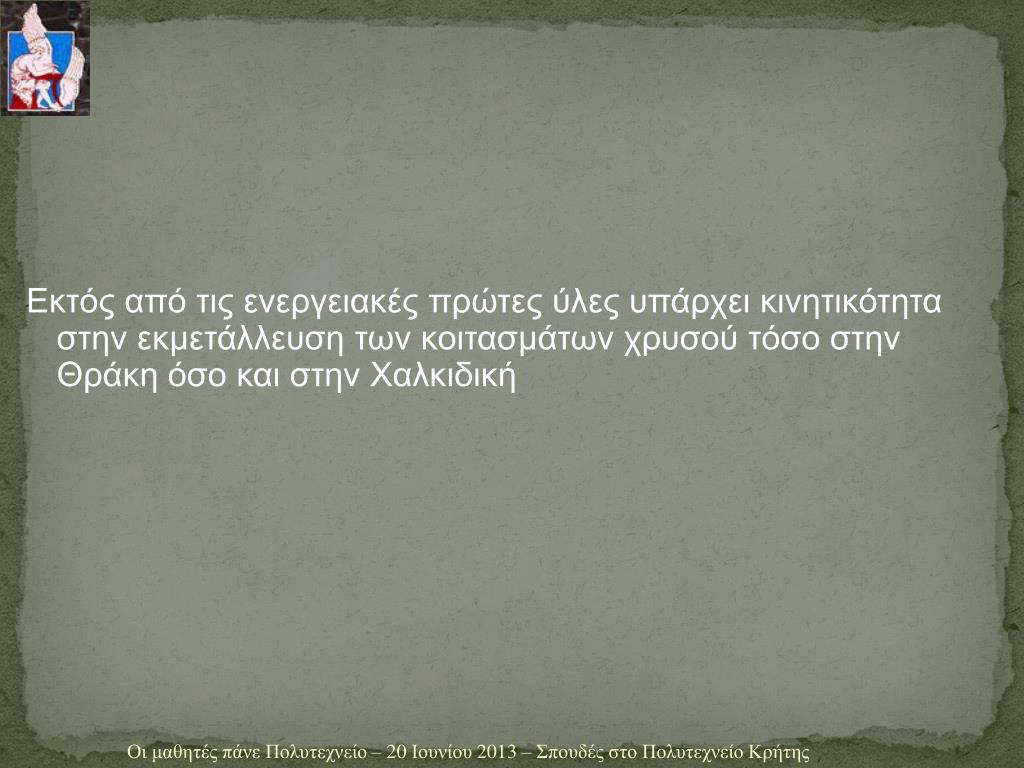 Εκτός από τις ενεργειακές πρώτες ύλες υπάρχει κινητικότητα στην εκμετάλλευση των κοιτασμάτων χρυσού τόσο στην Θράκη όσο και στην Χαλκιδική

Οι μαθητές πάνε Πολυτεχνείο – 20 Ιουνίου 2013 – Σπουδές στο Πολυτεχνείο Κρήτης